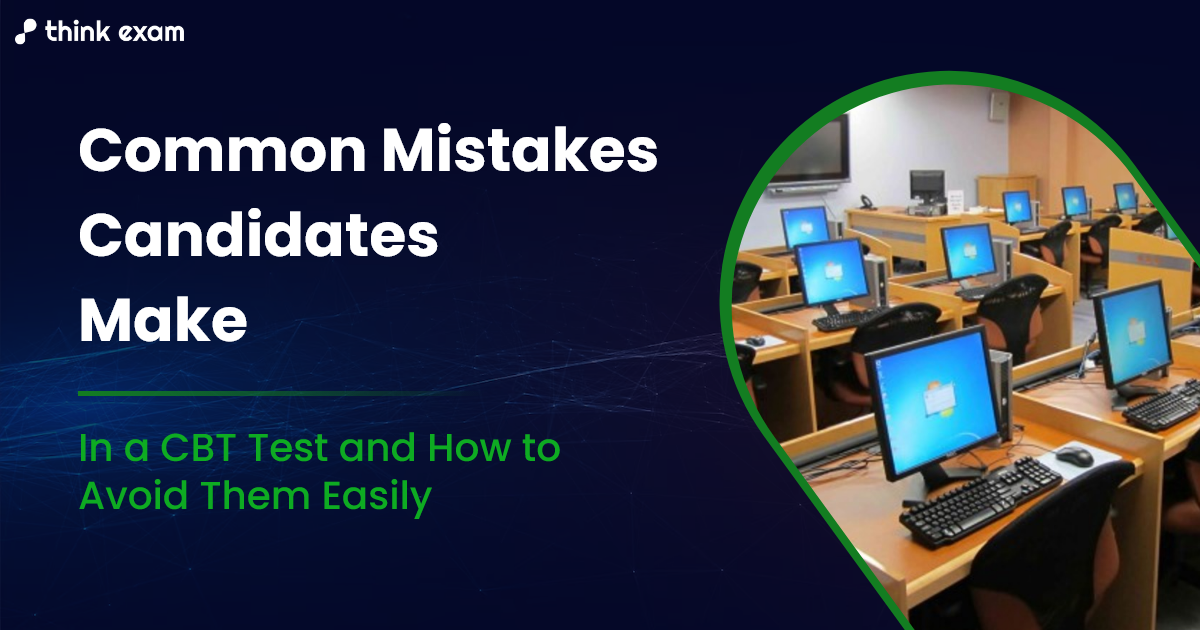 think exam

Common Mistakes Candidates Make

In a CBT Test and How to Avoid Them Easily